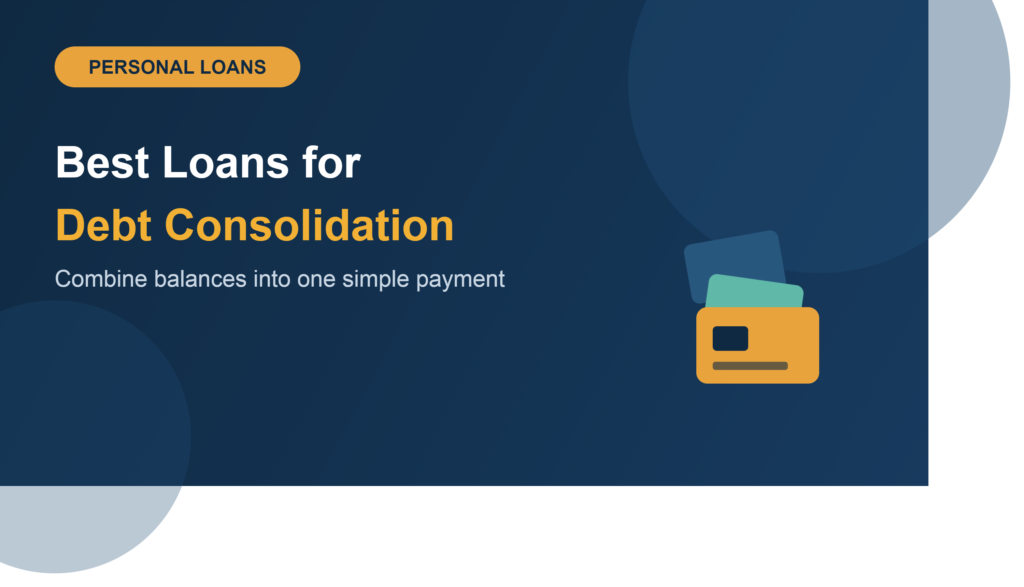 PERSONAL LOANS

Best Loans for
Debt Consolidation

Combine balances into one simple payment